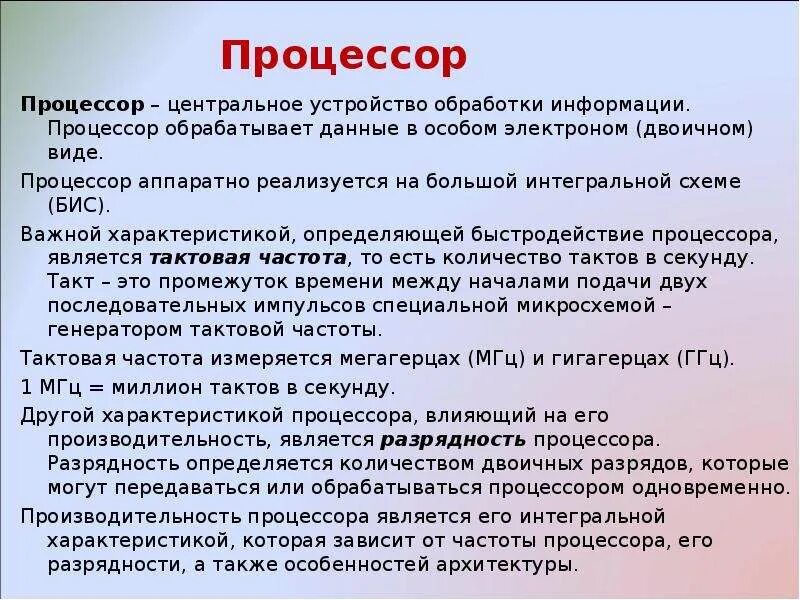 Процессор

Процессор – центральное устройство обработки информации. Процессор обрабатывает данные в особом электроном (двоичном) виде.

Процессор аппаратно реализуется на большой интегральной схеме (БИС).

Важной характеристикой, определяющей быстродействие процессора, является тактовая частота, то есть количество тактов в секунду. Такт – это промежуток времени между началами подачи двух последовательных импульсов специальной микросхемой – генератором тактовой частоты.

Тактовая частота измеряется мегагерцах (МГц) и гигагерцах (ГГц).

1 МГц = миллион тактов в секунду.

Другой характеристикой процессора, влияющий на его производительность, является разрядность процессора. Разрядность определяется количеством двоичных разрядов, которые могут передаваться или обрабатываться процессором одновременно.

Производительность процессора является его интегральной характеристикой, которая зависит от частоты процессора, его разрядности, а также особенностей архитектуры.